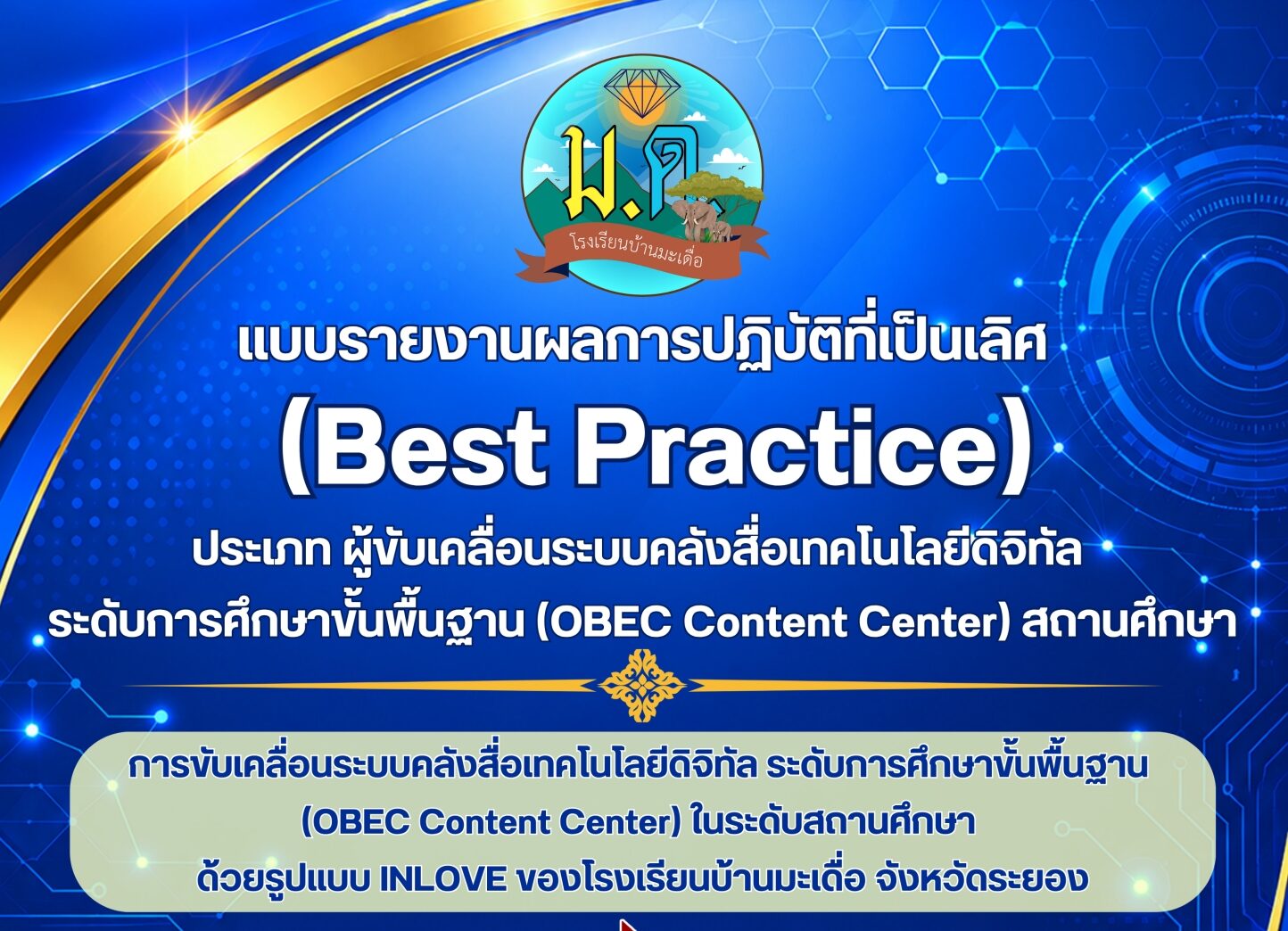 ม.ด.
โรงเรียนบ้านมะเดื่อ

แบบรายงานผลการปฏิบัติที่เป็นเลิศ
(Best Practice)
ประเภท ผู้ขับเคลื่อนระบบคลังสื่อเทคโนโลยีดิจิทัล
ระดับการศึกษาขั้นพื้นฐาน (OBEC Content Center) สถานศึกษา

การขับเคลื่อนระบบคลังสื่อเทคโนโลยีดิจิทัล ระดับการศึกษาขั้นพื้นฐาน
(OBEC Content Center) ในระดับสถานศึกษา
ด้วยรูปแบบ INLOVE ของโรงเรียนบ้านมะเดื่อ จังหวัดระยอง